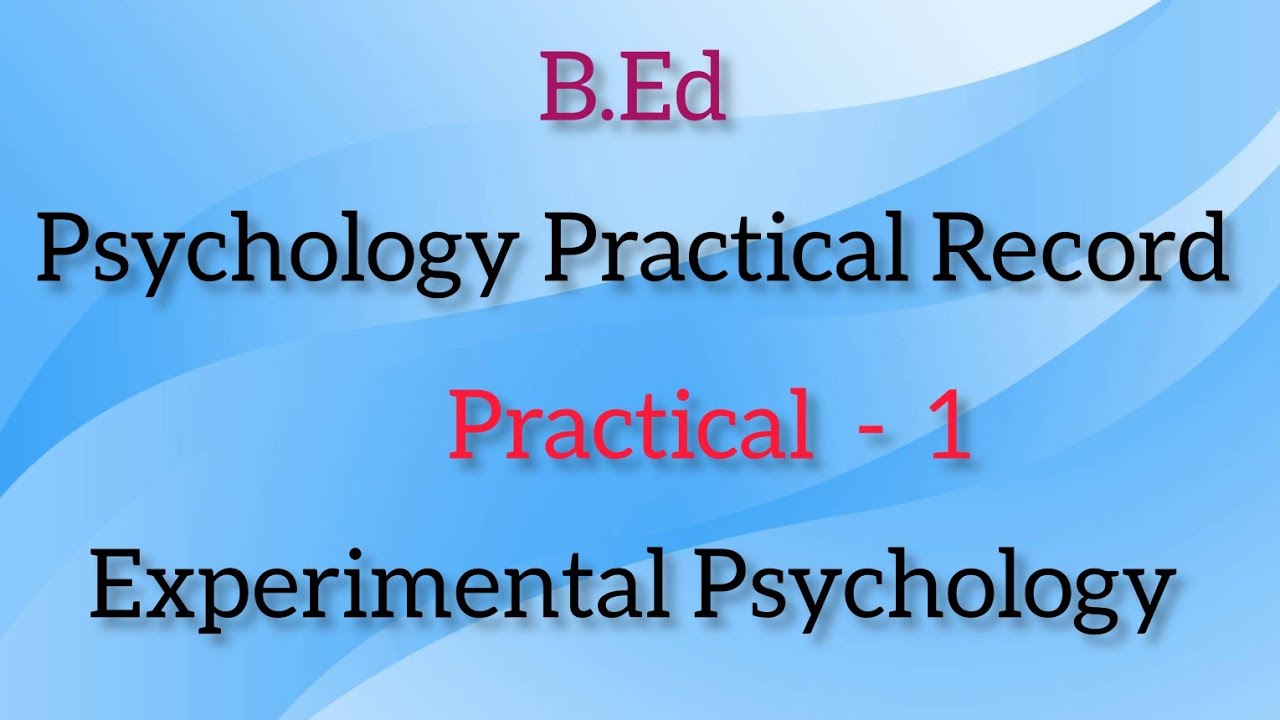 B.Ed

Psychology Practical Record

Practical - 1

Experimental Psychology